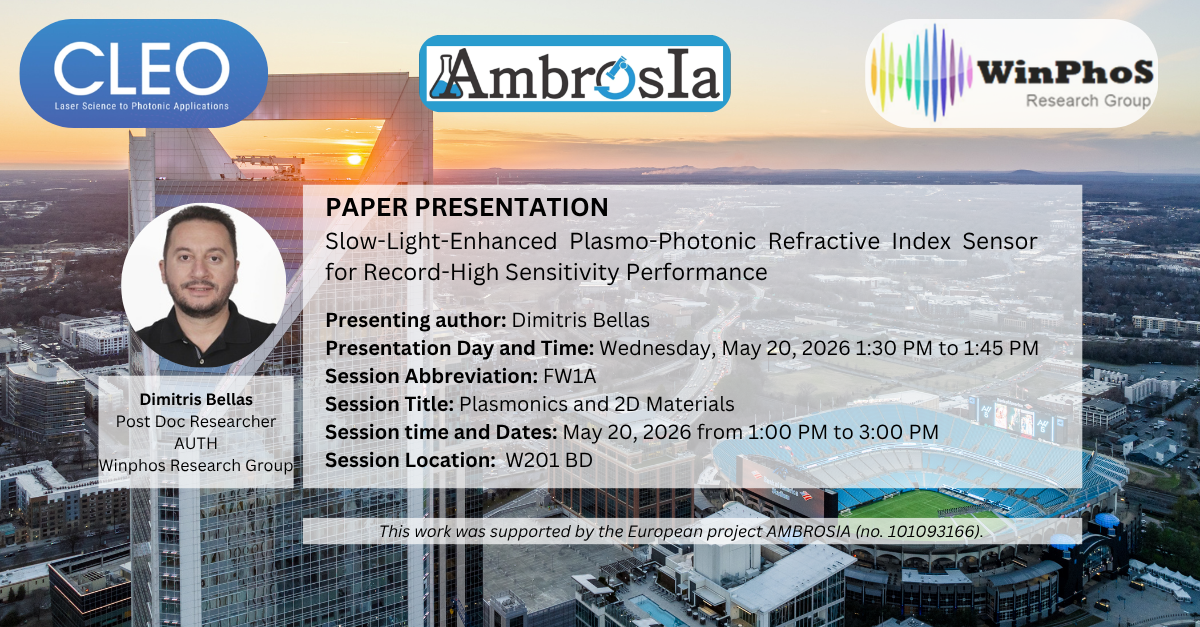 CLEO
Laser Science to Photonic Applications

AmbrosIa

WinPhoS
Research Group

PAPER PRESENTATION
Slow-Light-Enhanced Plasmo-Photonic Refractive Index Sensor for Record-High Sensitivity Performance

Presenting author: Dimitris Bellas
Presentation Day and Time: Wednesday, May 20, 2026 1:30 PM to 1:45 PM
Session Abbreviation: FW1A
Session Title: Plasmonics and 2D Materials
Session time and Dates: May 20, 2026 from 1:00 PM to 3:00 PM
Session Location: W201 BD

Dimitris Bellas
Post Doc Researcher
AUTH
Winphos Research Group

This work was supported by the European project AMBROSIA (no. 101093166).